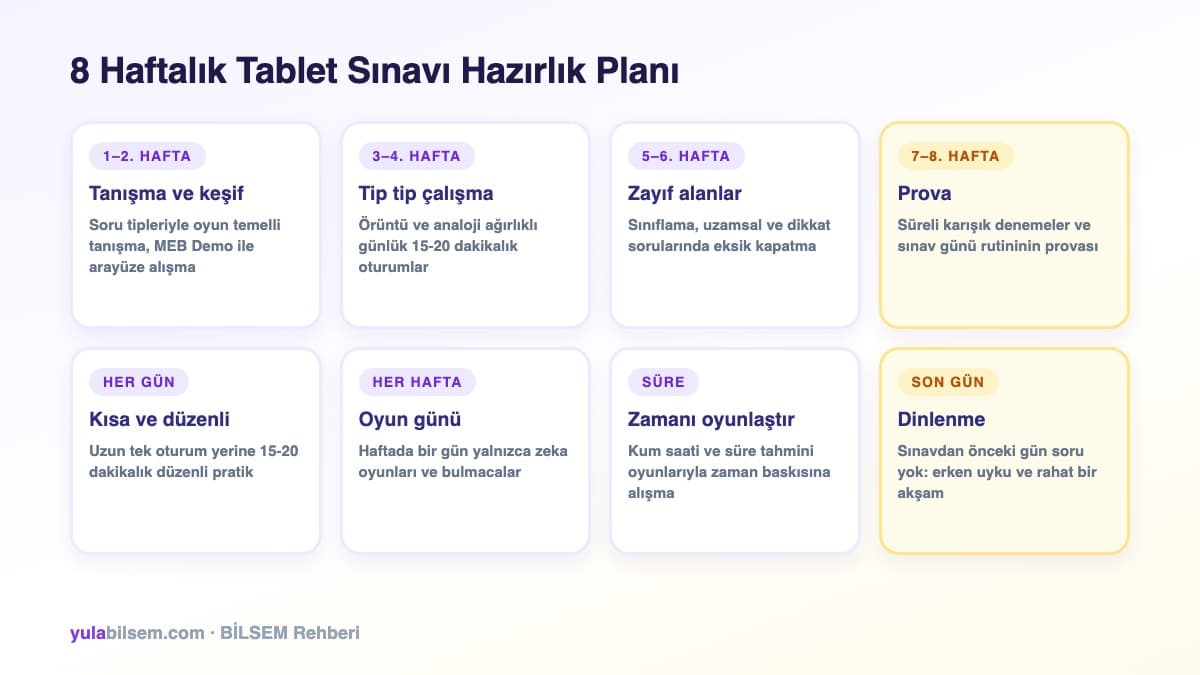 8 Haftalık Tablet Sınavı Hazırlık Planı

1–2. HAFTA

Tanışma ve keşif

Soru tipleriyle oyun temelli tanışma, MEB Demo ile arayüze alışma

3–4. HAFTA

Tip tip çalışma

Örüntü ve analoji ağırlıklı günlük 15-20 dakikalık oturumlar

5–6. HAFTA

Zayıf alanlar

Sınıflama, uzamsal ve dikkat sorularında eksik kapatma

7–8. HAFTA

Prova

Süreli karışık denemeler ve sınav günü rutininin provası

HER GÜN

Kısa ve düzenli

Uzun tek oturum yerine 15-20 dakikalık düzenli pratik

HER HAFTA

Oyun günü

Haftada bir gün yalnızca zeka oyunları ve bulmacalar

SÜRE

Zamanı oyunlaştır

Kum saati ve süre tahmini oyunlarıyla zaman baskısına alışma

SON GÜN

Dinlenme

Sınavdan önceki gün soru yok: erken uyku ve rahat bir akşam

yulabilsem.com · BİLSEM Rehberi